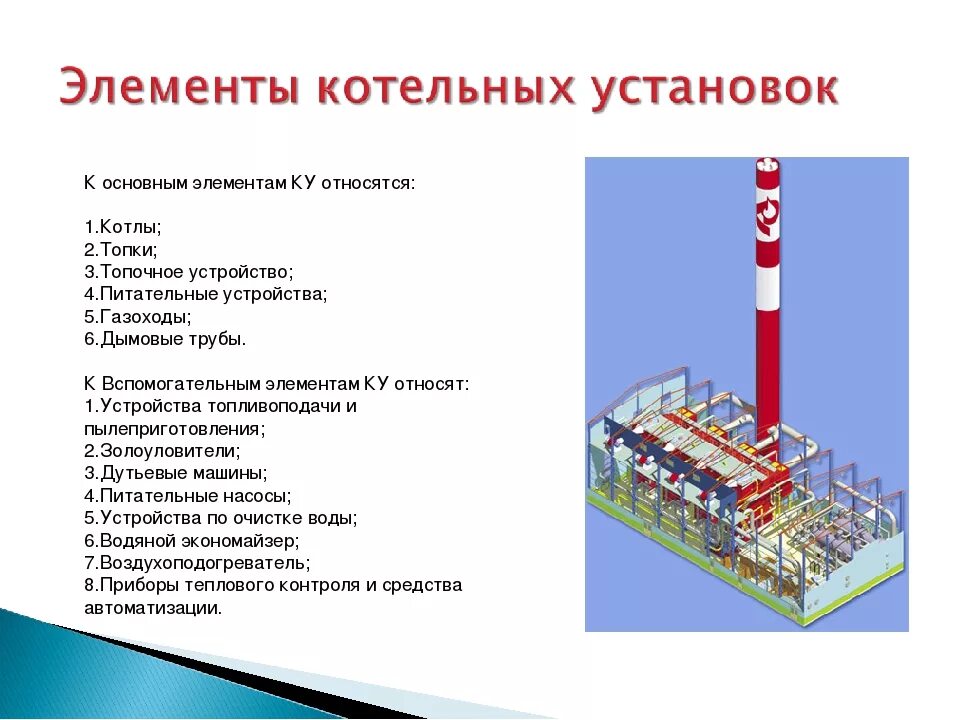 Элементы котельных установок

К основным элементам КУ относятся:

1.Котлы;
2.Топки;
3.Топочное устройство;
4.Питательные устройства;
5.Газоходы;
6.Дымовые трубы.

К Вспомогательным элементам КУ относят:
1.Устройства топливоподачи и пылеприготовления;
2.Золоуловители;
3.Дутьевые машины;
4.Питательные насосы;
5.Устройства по очистке воды;
6.Водяной экономайзер;
7.Воздухоподогреватель;
8.Приборы теплового контроля и средства автоматизации.